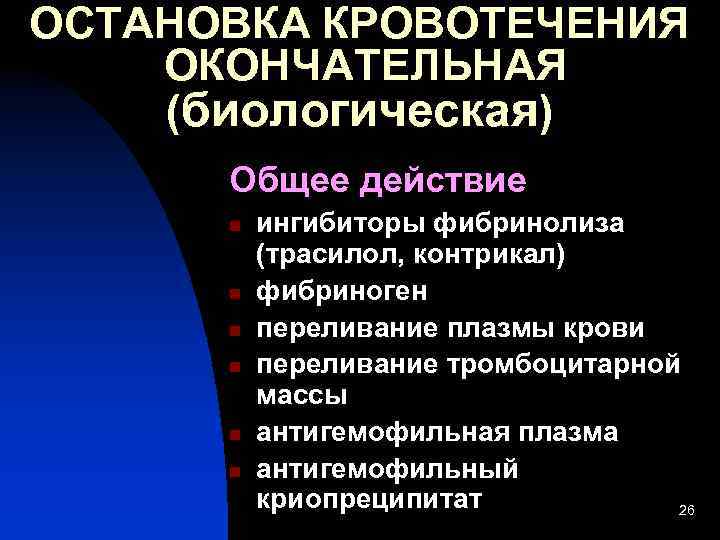 ОСТАНОВКА КРОВОТЕЧЕНИЯ ОКОНЧАТЕЛЬНАЯ (биологическая)

Общее действие

- ингибиторы фибринолиза (трасилол, контрикал)
- фибриноген
- переливание плазмы крови
- переливание тромбоцитарной массы
- антигемофильная плазма
- антигемофильный криопреципитат

26